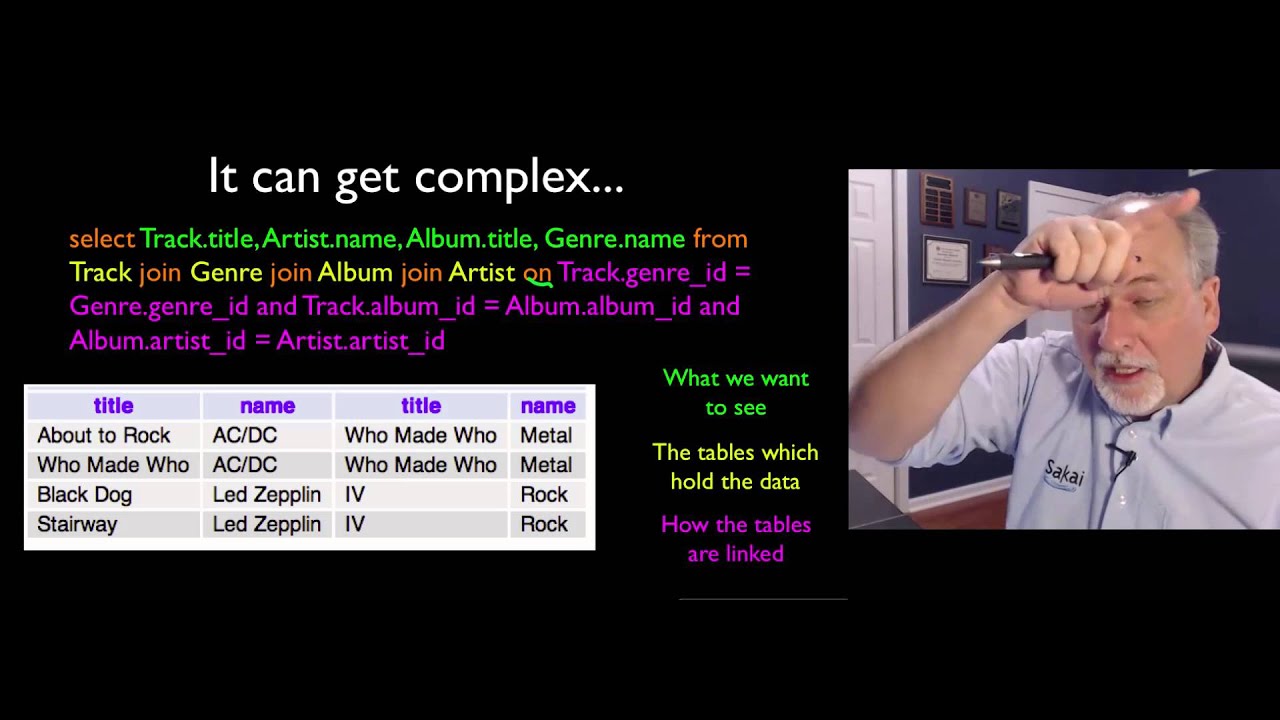 It can get complex...

select Track.title, Artist.name, Album.title, Genre.name from Track join Genre join Album join Artist on Track.genre_id = Genre.genre_id and Track.album_id = Album.album_id and Album.artist_id = Artist.artist_id

| title | name | title | name |
|---|---|---|---|
| About to Rock | AC/DC | Who Made Who | Metal |
| Who Made Who | AC/DC | Who Made Who | Metal |
| Black Dog | Led Zepplin | IV | Rock |
| Stairway | Led Zepplin | IV | Rock |

What we want to see

The tables which hold the data

How the tables are linked

Sakai